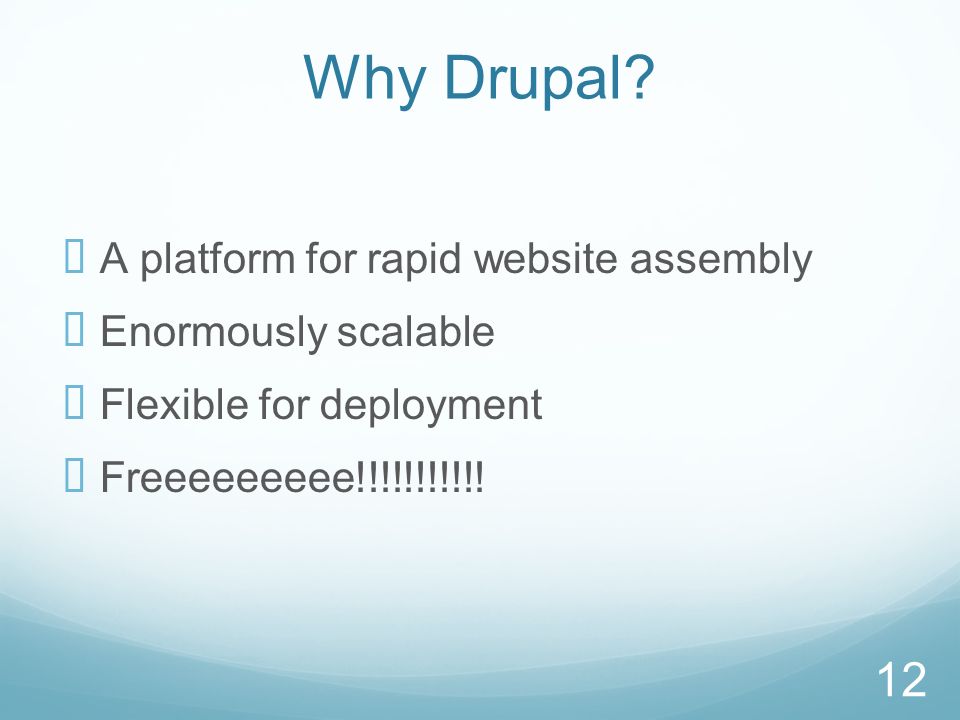 Why Drupal?

A platform for rapid website assembly

Enormously scalable

Flexible for deployment

Freeeeeeeee!!!!!!!!!!!

12